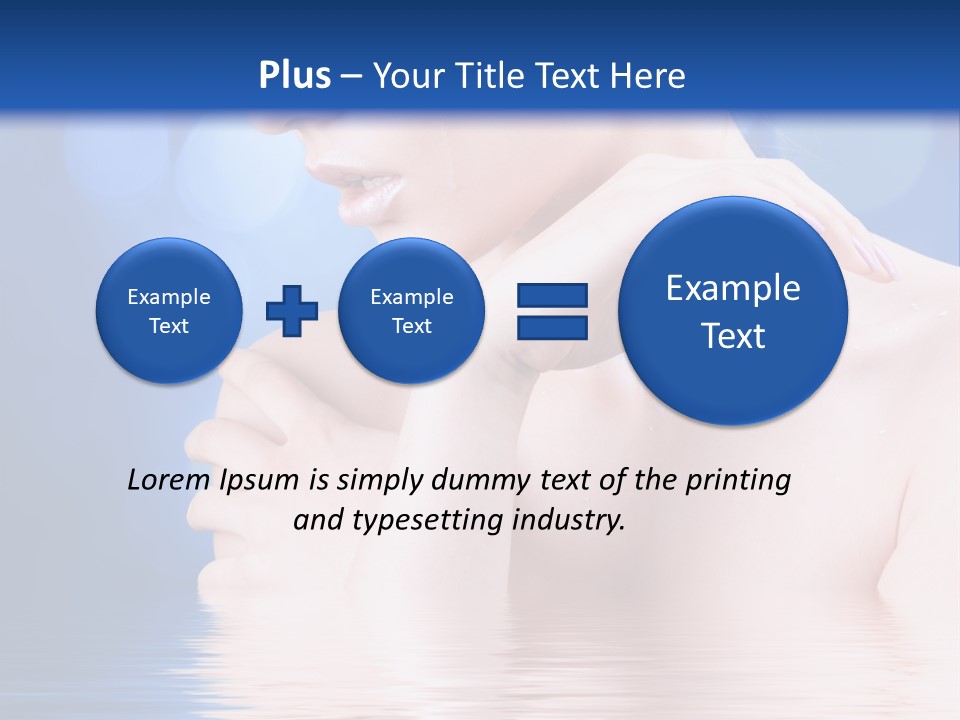 Plus – Your Title Text Here

Example Text

Example Text

Example Text

Lorem Ipsum is simply dummy text of the printing and typesetting industry.